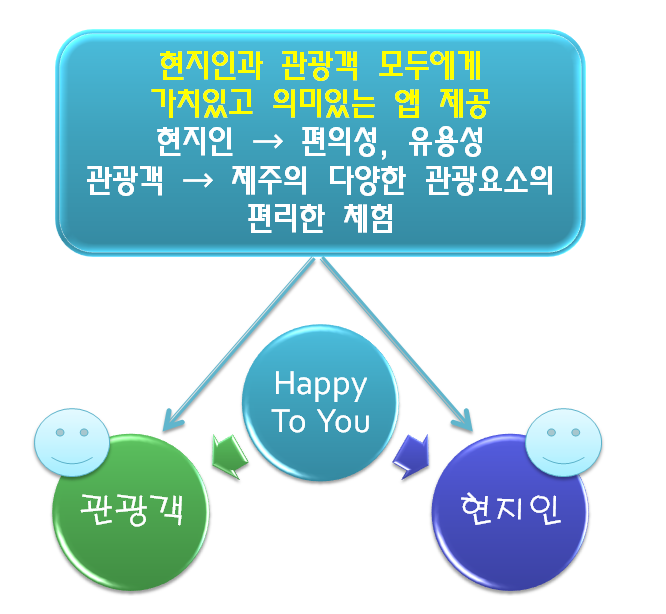 현지인과 관광객 모두에게
가치있고 의미있는 앱 제공
현지인 → 편의성, 유용성
관광객 → 제주의 다양한 관광요소의
편리한 체험

Happy
To You

관광객

현지인